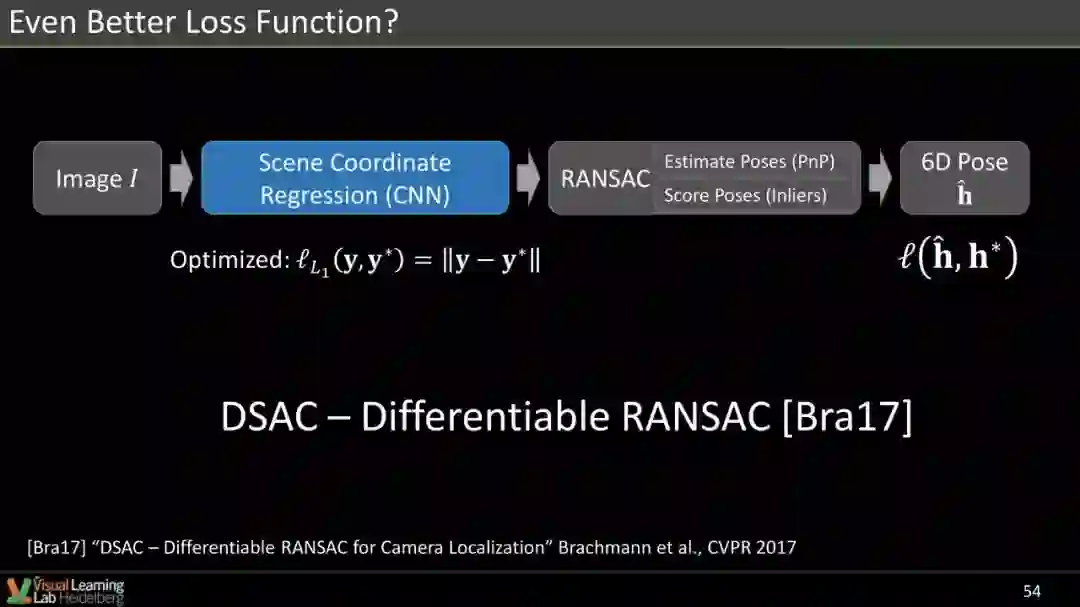 Even Better Loss Function?

Image $I$

Scene Coordinate Regression (CNN)

RANSAC

Estimate Poses (PnP)

Score Poses (Inliers)

6D Pose $\hat{\mathbf{h}}$

Optimized: $\ell_{L_1}(\mathbf{y}, \mathbf{y}^*) = \|\mathbf{y} - \mathbf{y}^*\|$

$\ell(\hat{\mathbf{h}}, \mathbf{h}^*)$

DSAC – Differentiable RANSAC [Bra17]

[Bra17] "DSAC – Differentiable RANSAC for Camera Localization" Brachmann et al., CVPR 2017

Visual Learning Lab Heidelberg

54